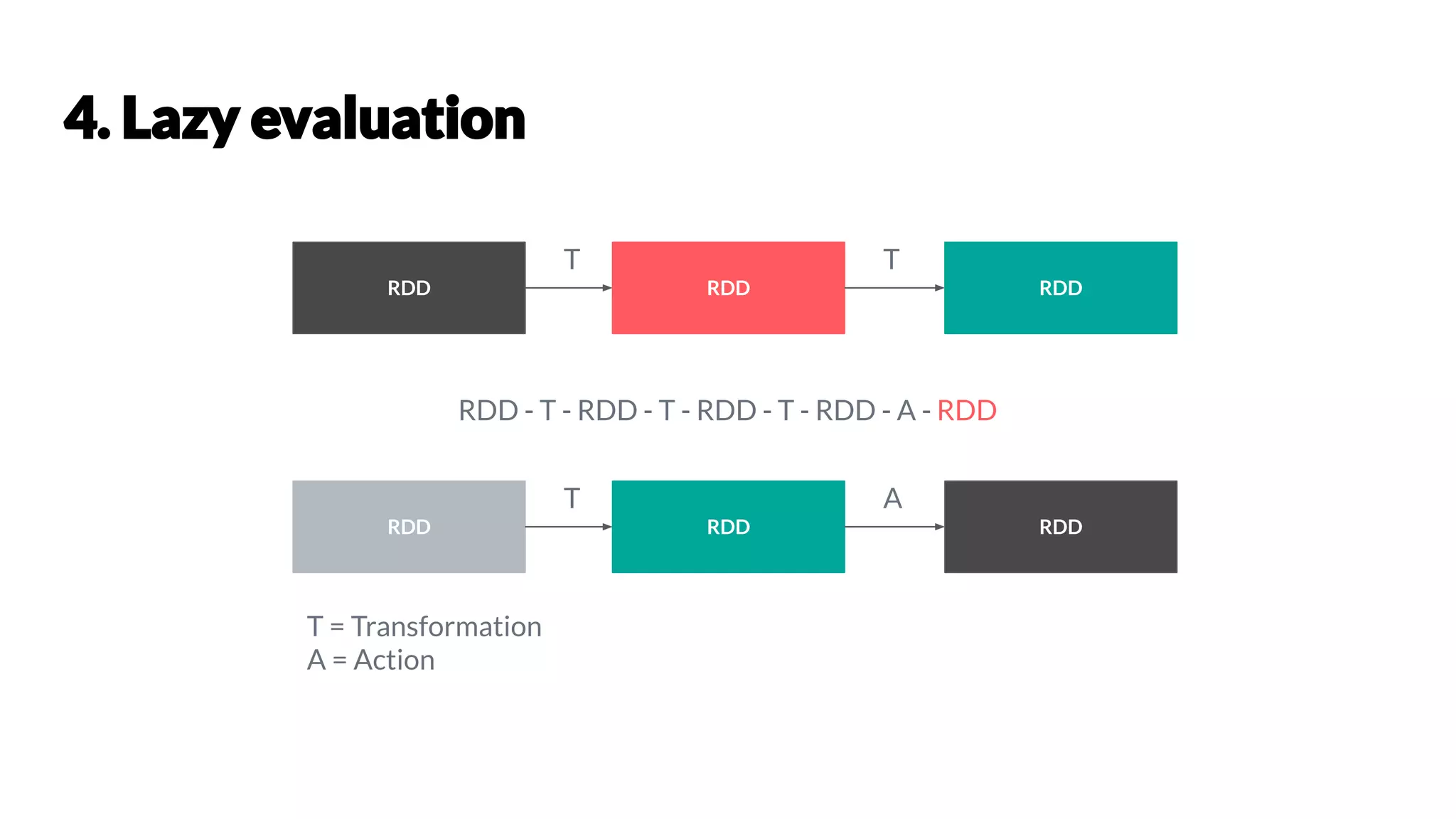 4. Lazy evaluation

RDD

T

RDD

T

RDD

RDD - T - RDD - T - RDD - T - RDD - A - RDD

RDD

T

RDD

A

RDD

T = Transformation
A = Action